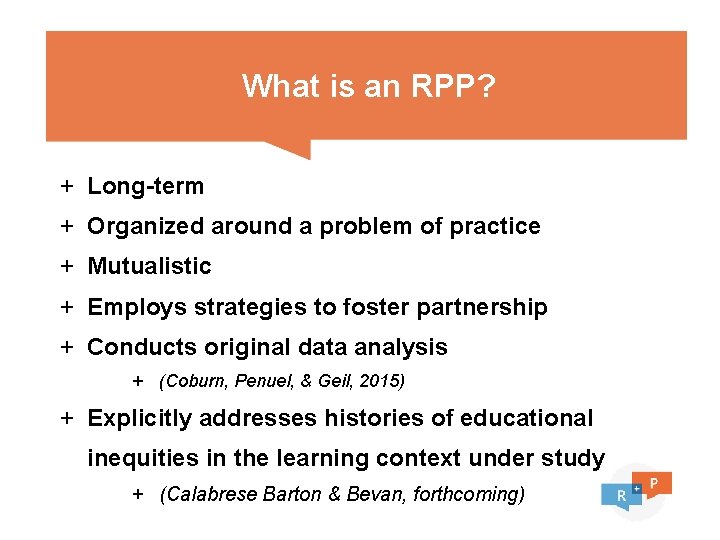 What is an RPP?

+ Long-term
+ Organized around a problem of practice
+ Mutualistic
+ Employs strategies to foster partnership
+ Conducts original data analysis
+ (Coburn, Penuel, & Geil, 2015)
+ Explicitly addresses histories of educational inequities in the learning context under study
+ (Calabrese Barton & Bevan, forthcoming)

R + P